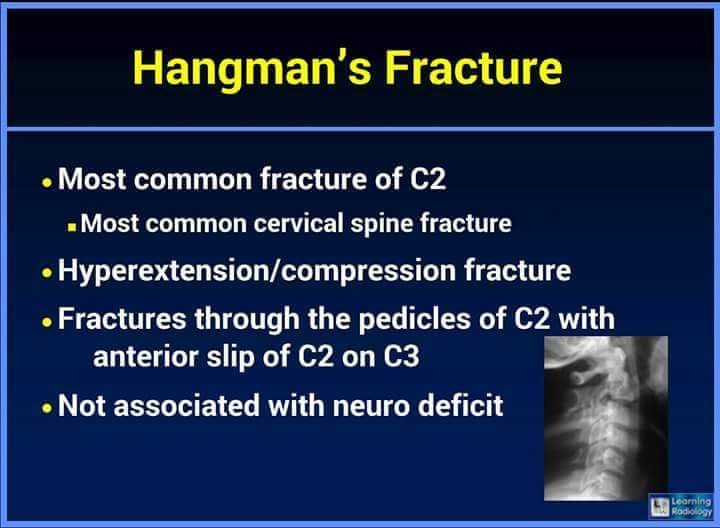 Hangman's Fracture

• Most common fracture of C2
  ▪ Most common cervical spine fracture
• Hyperextension/compression fracture
• Fractures through the pedicles of C2 with anterior slip of C2 on C3
• Not associated with neuro deficit

Learning Radiology